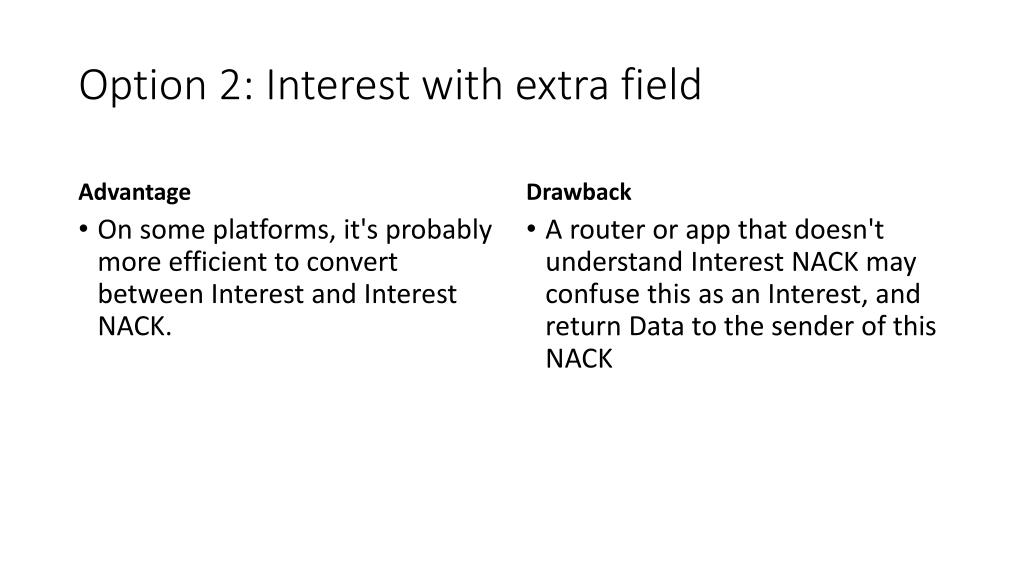 Option 2: Interest with extra field

Advantage

• On some platforms, it's probably more efficient to convert between Interest and Interest NACK.

Drawback

• A router or app that doesn't understand Interest NACK may confuse this as an Interest, and return Data to the sender of this NACK